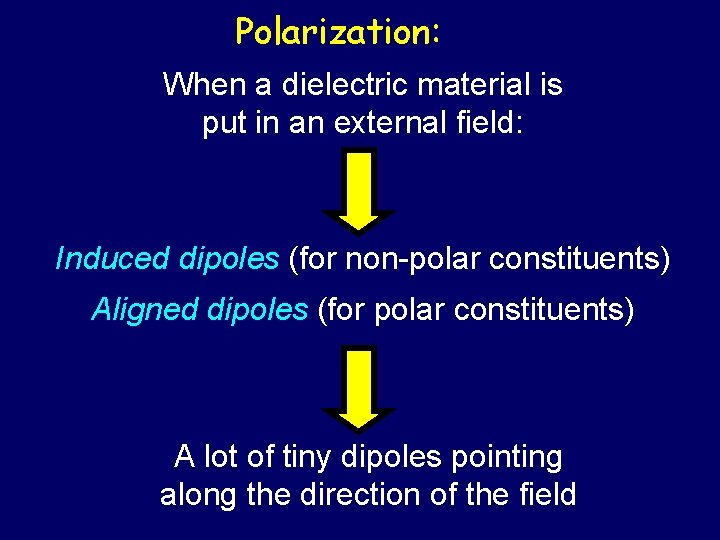 Polarization:

When a dielectric material is put in an external field:

Induced dipoles (for non-polar constituents)

Aligned dipoles (for polar constituents)

A lot of tiny dipoles pointing along the direction of the field